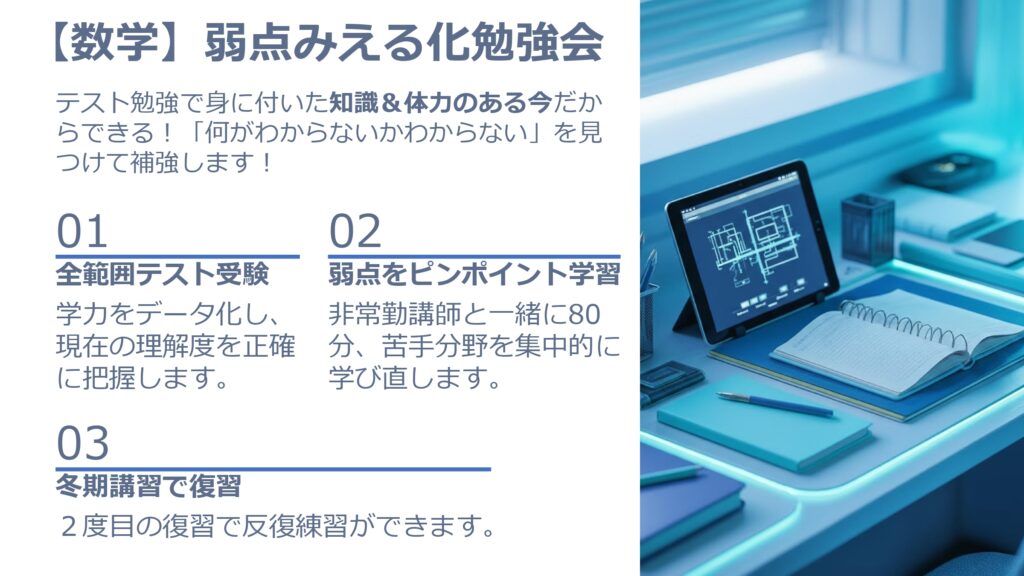 【数学】弱点みえる化勉強会

テスト勉強で身に付いた知識＆体力のある今だからできる！「何がわからないかわからない」を見つけて補強します！

01
全範囲テスト受験
学力をデータ化し、現在の理解度を正確に把握します。

02
弱点をピンポイント学習
非常勤講師と一緒に80分、苦手分野を集中的に学び直します。

03
冬期講習で復習
２度目の復習で反復練習ができます。